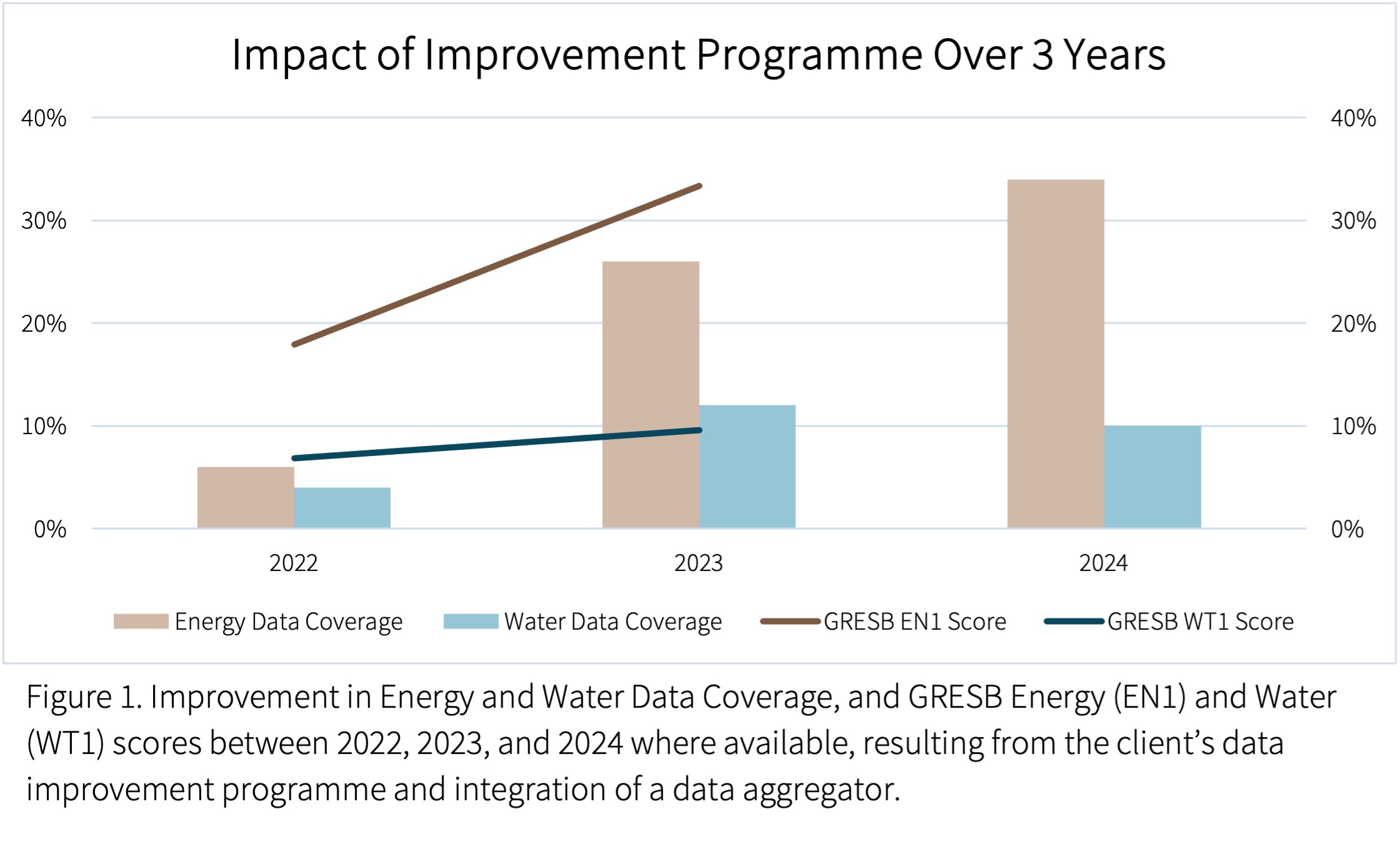 Impact of Improvement Programme Over 3 Years

40%
30%
20%
10%
0%

40%
30%
20%
10%
0%

2022
2023
2024

Energy Data Coverage
Water Data Coverage
GRESB EN1 Score
GRESB WT1 Score

Figure 1. Improvement in Energy and Water Data Coverage, and GRESB Energy (EN1) and Water (WT1) scores between 2022, 2023, and 2024 where available, resulting from the client's data improvement programme and integration of a data aggregator.